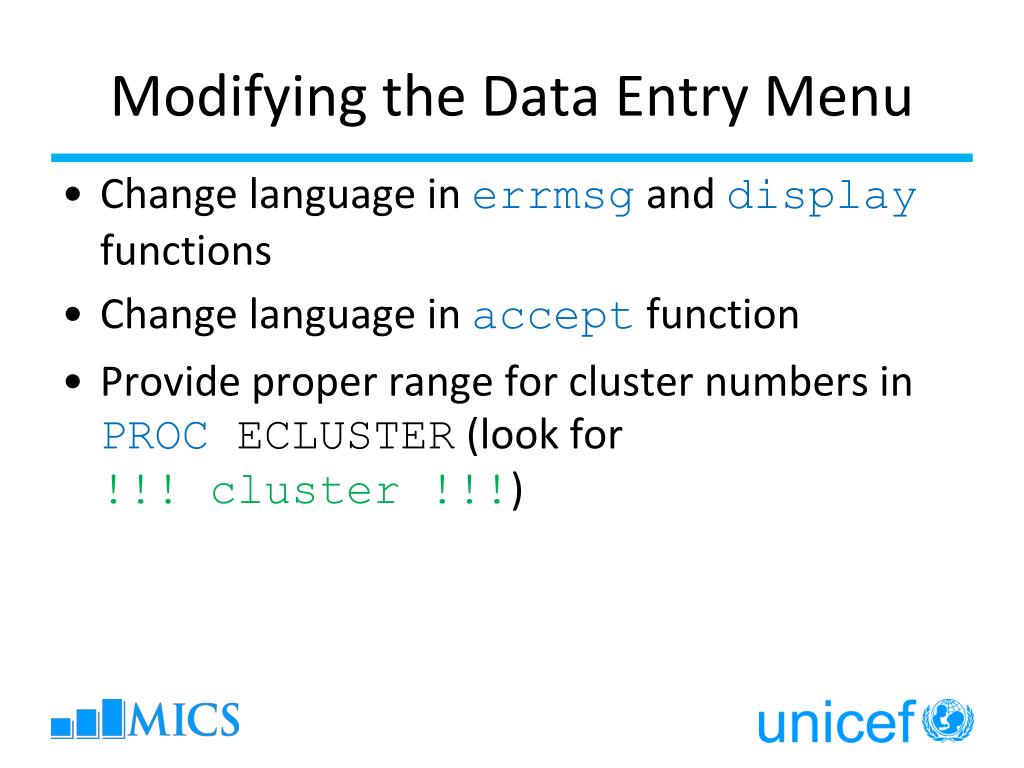 Modifying the Data Entry Menu

• Change language in errmsg and display functions

• Change language in accept function

• Provide proper range for cluster numbers in PROC ECLUSTER (look for !!! cluster !!!)

MICS

unicef